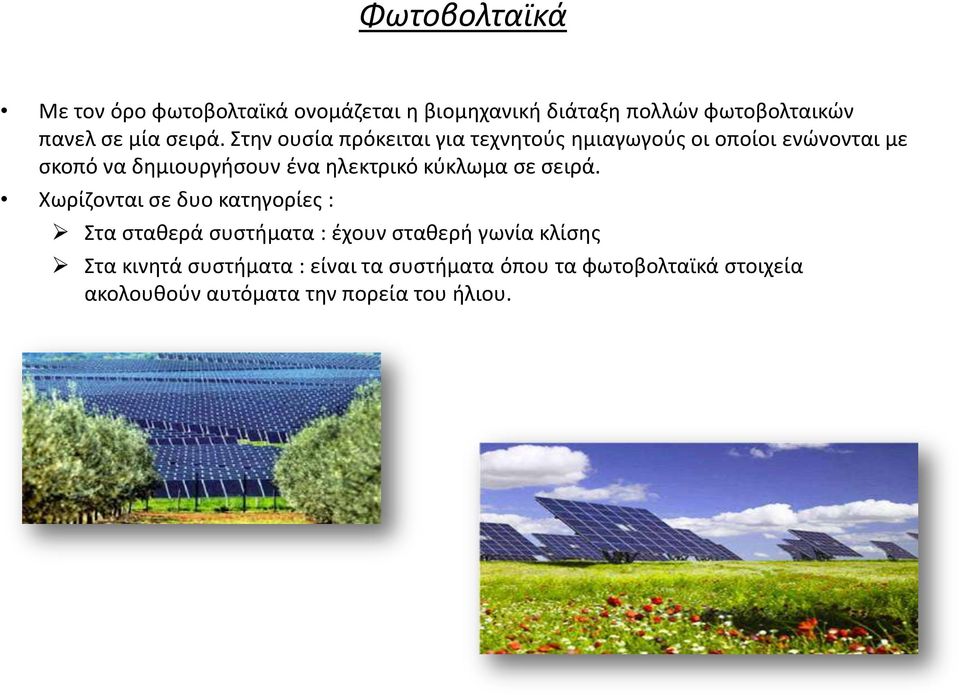 Φωτοβολταϊκά

• Με τον όρο φωτοβολταϊκά ονομάζεται η βιομηχανική διάταξη πολλών φωτοβολταικών πανελ σε μία σειρά. Στην ουσία πρόκειται για τεχνητούς ημιαγωγούς οι οποίοι ενώνονται με σκοπό να δημιουργήσουν ένα ηλεκτρικό κύκλωμα σε σειρά.

• Χωρίζονται σε δυο κατηγορίες :

➢ Στα σταθερά συστήματα : έχουν σταθερή γωνία κλίσης

➢ Στα κινητά συστήματα : είναι τα συστήματα όπου τα φωτοβολταϊκά στοιχεία ακολουθούν αυτόματα την πορεία του ήλιου.